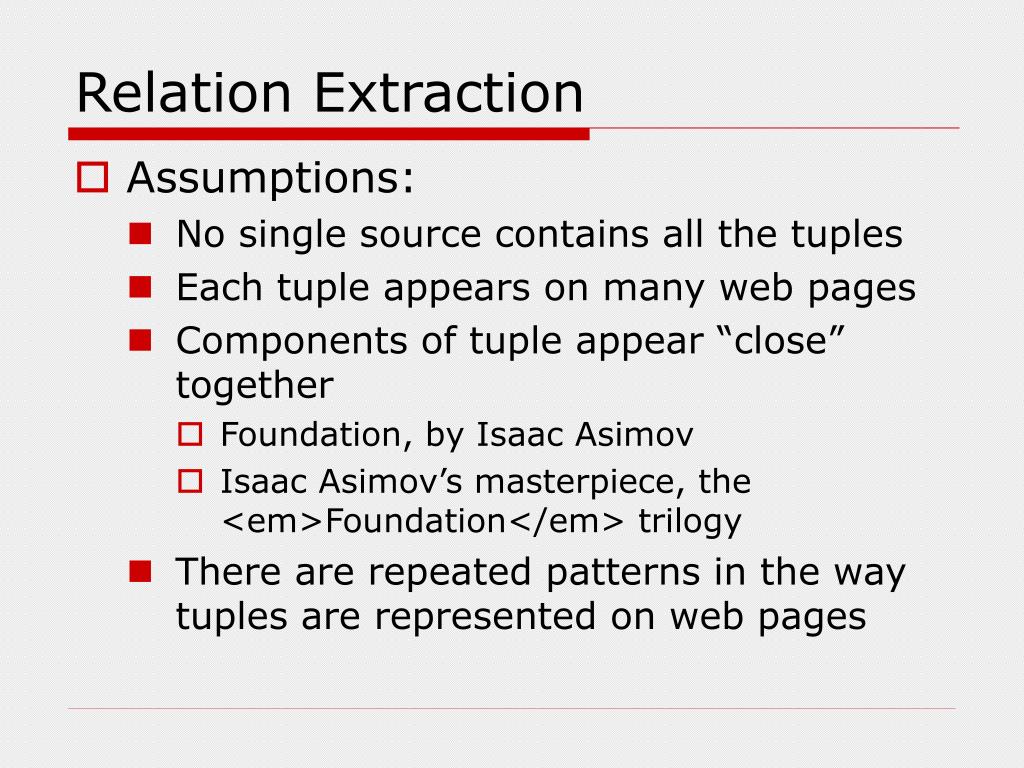 Relation Extraction

Assumptions:

No single source contains all the tuples

Each tuple appears on many web pages

Components of tuple appear “close” together

Foundation, by Isaac Asimov

Isaac Asimov’s masterpiece, the <em>Foundation</em> trilogy

There are repeated patterns in the way tuples are represented on web pages